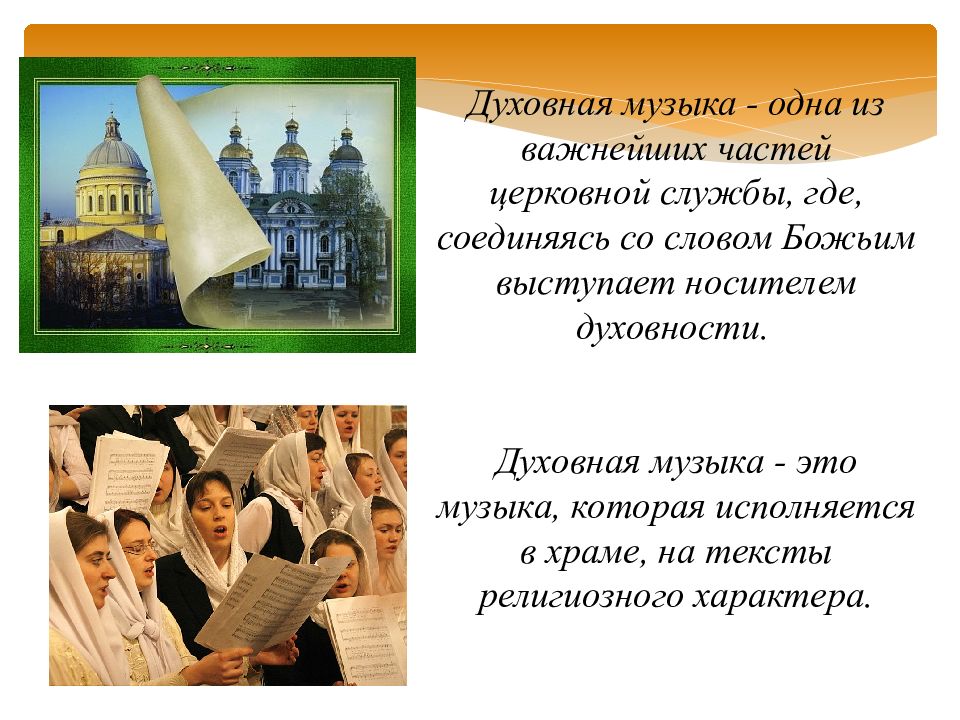 Духовная музыка - одна из важнейших частей церковной службы, где, соединяясь со словом Божьим выступает носителем духовности.

Духовная музыка - это музыка, которая исполняется в храме, на тексты религиозного характера.